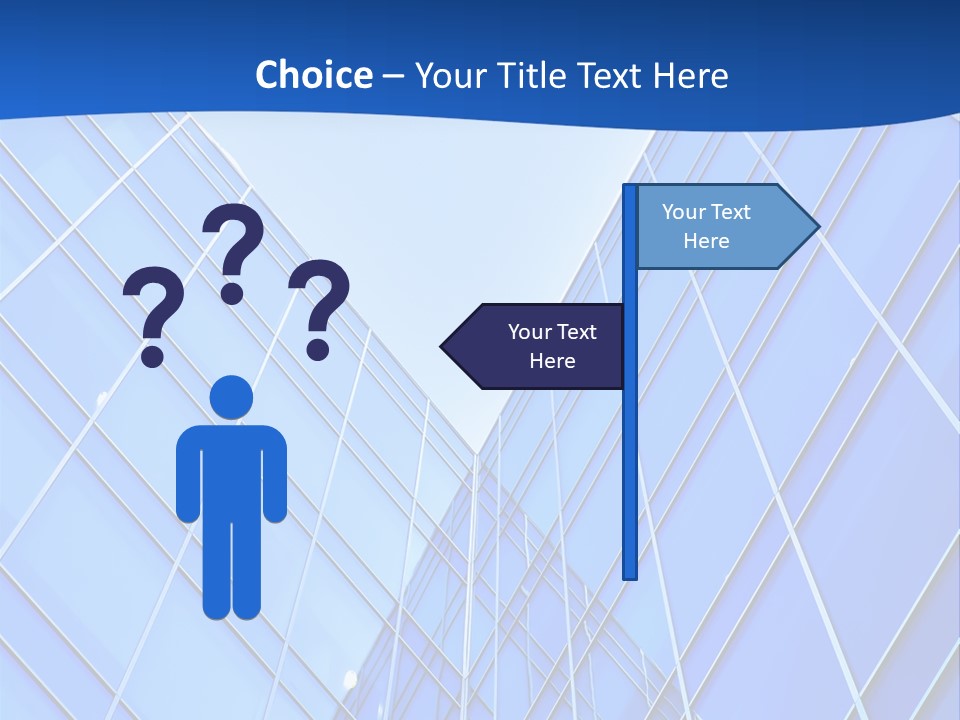 Choice – Your Title Text Here

? ? ?

Your Text Here

Your Text Here